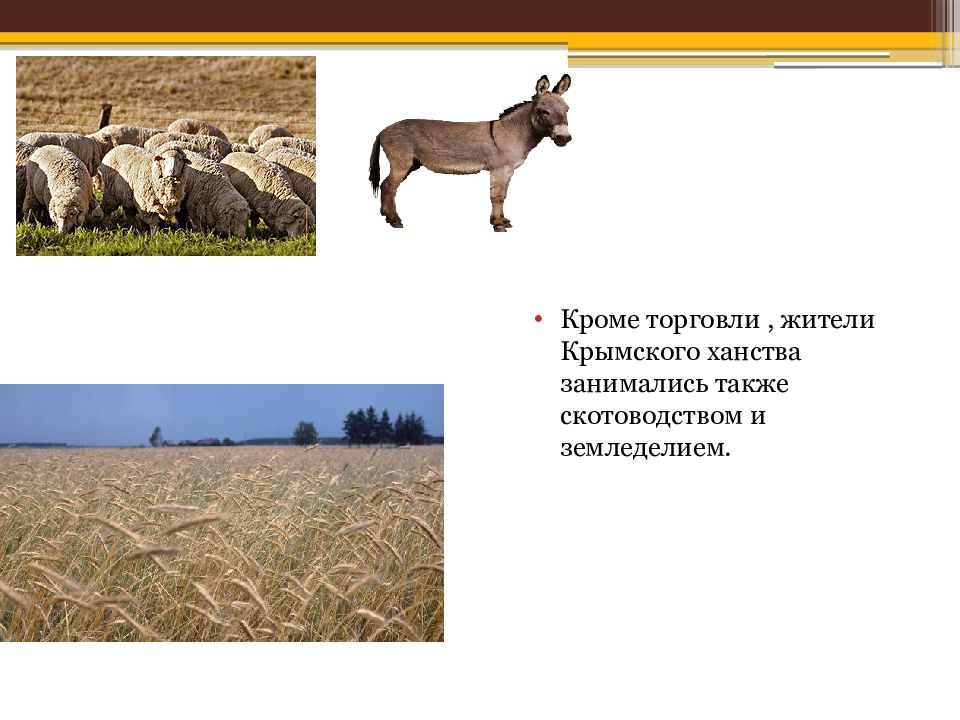 • Кроме торговли , жители Крымского ханства занимались также скотоводством и земледелием.